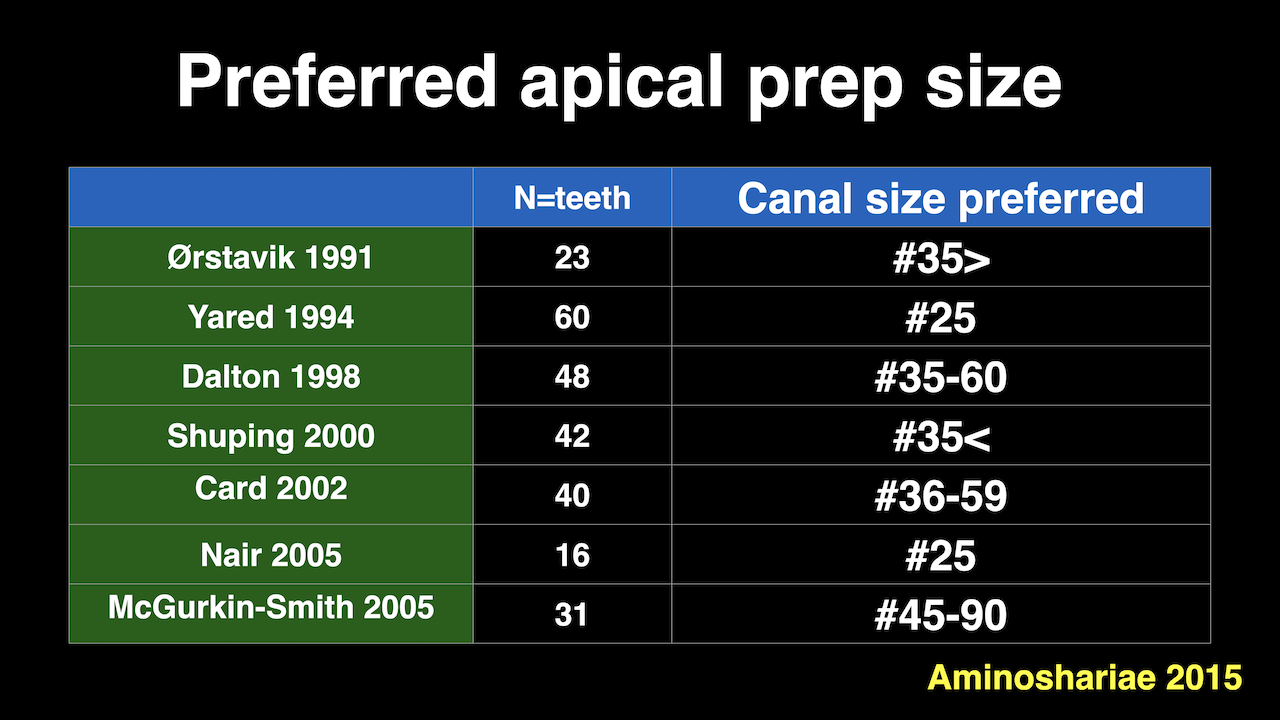 Preferred apical prep size

| | N=teeth | Canal size preferred |
|---|---|---|
| Ørstavik 1991 | 23 | #35> |
| Yared 1994 | 60 | #25 |
| Dalton 1998 | 48 | #35-60 |
| Shuping 2000 | 42 | #35< |
| Card 2002 | 40 | #36-59 |
| Nair 2005 | 16 | #25 |
| McGurkin-Smith 2005 | 31 | #45-90 |

Aminoshariae 2015